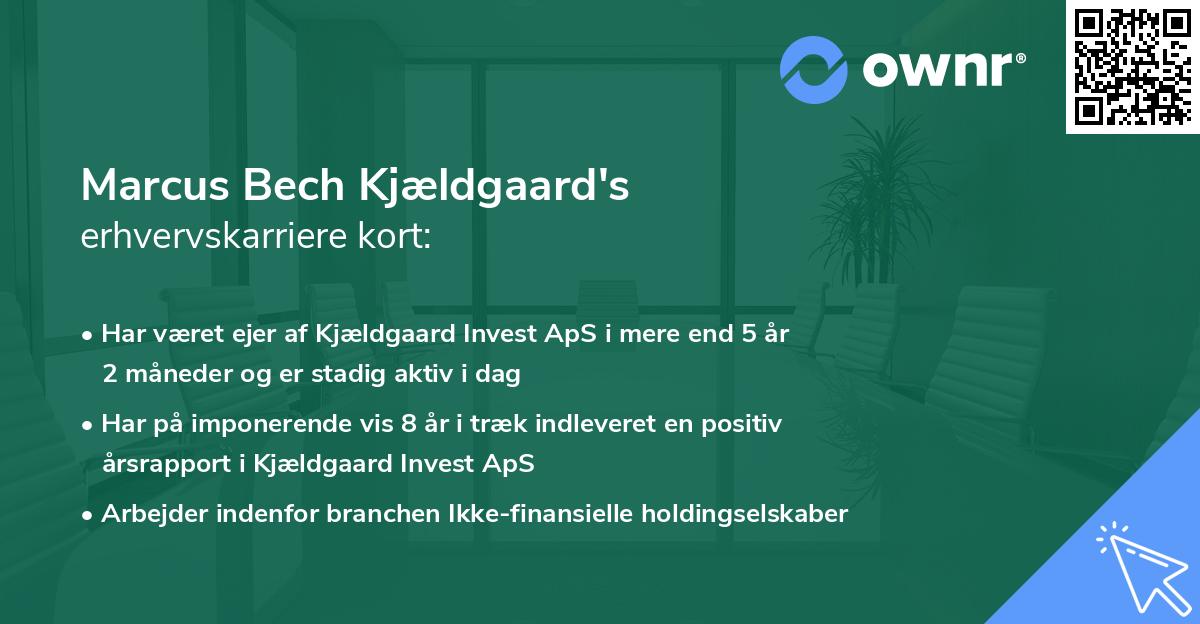 ownr®

Marcus Bech Kjældgaard's
erhvervskarriere kort:

• Har været ejer af Kjældgaard Invest ApS i mere end 5 år 2 måneder og er stadig aktiv i dag

• Har på imponerende vis 8 år i træk indleveret en positiv årsrapport i Kjældgaard Invest ApS

• Arbejder indenfor branchen Ikke-finansielle holdingselskaber